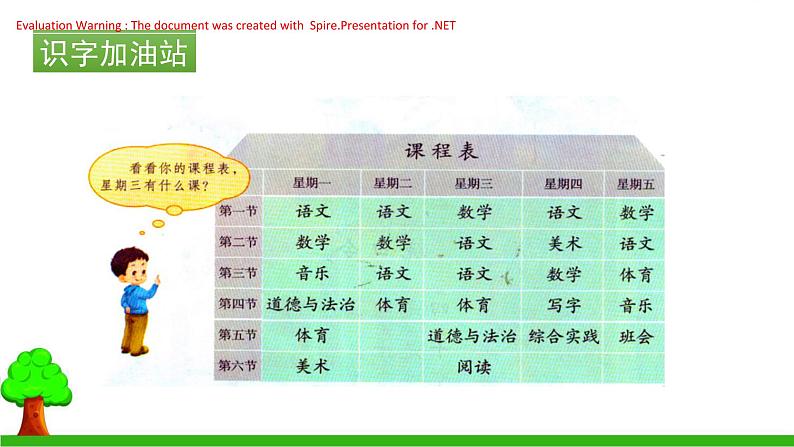 Evaluation Warning : The document was created with Spire.Presentation for .NET

识字加油站

看看你的课程表，星期三有什么课？

课程表

| | 星期一 | 星期二 | 星期三 | 星期四 | 星期五 |
|---|---|---|---|---|---|
| 第一节 | 语文 | 语文 | 数学 | 语文 | 数学 |
| 第二节 | 数学 | 数学 | 语文 | 美术 | 语文 |
| 第三节 | 音乐 | 语文 | 语文 | 数学 | 体育 |
| 第四节 | 道德与法治 | 体育 | 体育 | 写字 | 音乐 |
| 第五节 | 体育 | | 道德与法治 | 综合实践 | 班会 |
| 第六节 | 美术 | | 阅读 | | |